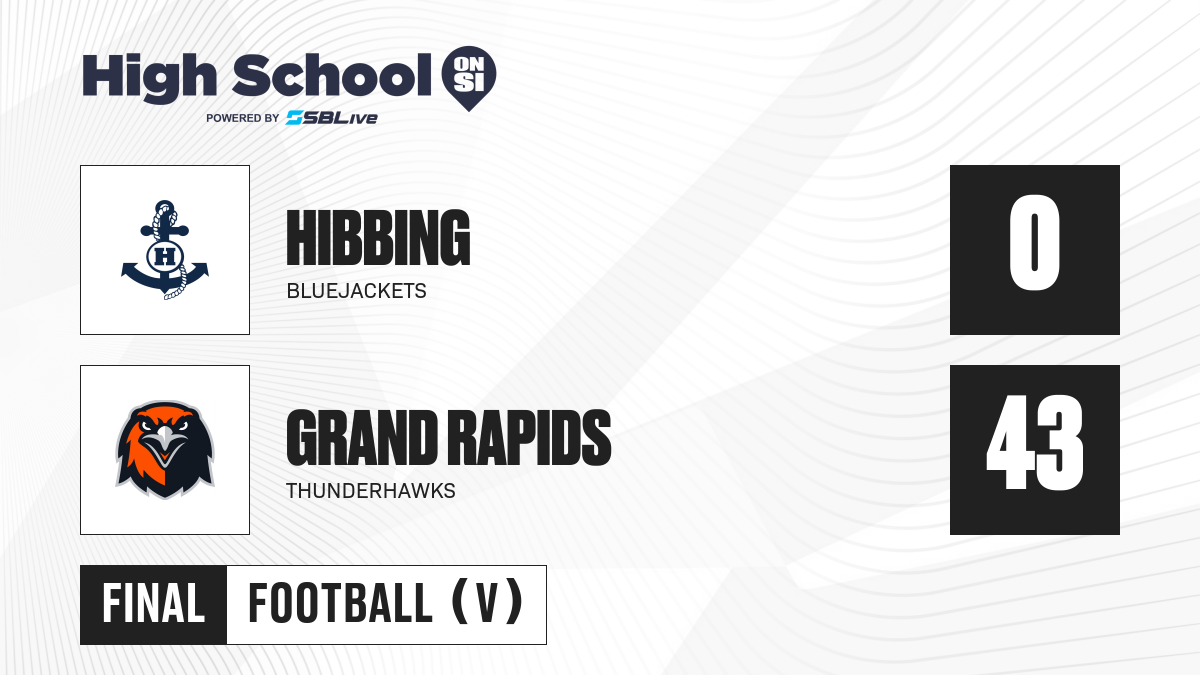 High School ON SI
POWERED BY SBLive

H

HIBBING
BLUEJACKETS

0

GRAND RAPIDS
THUNDERHAWKS

43

FINAL FOOTBALL (V)